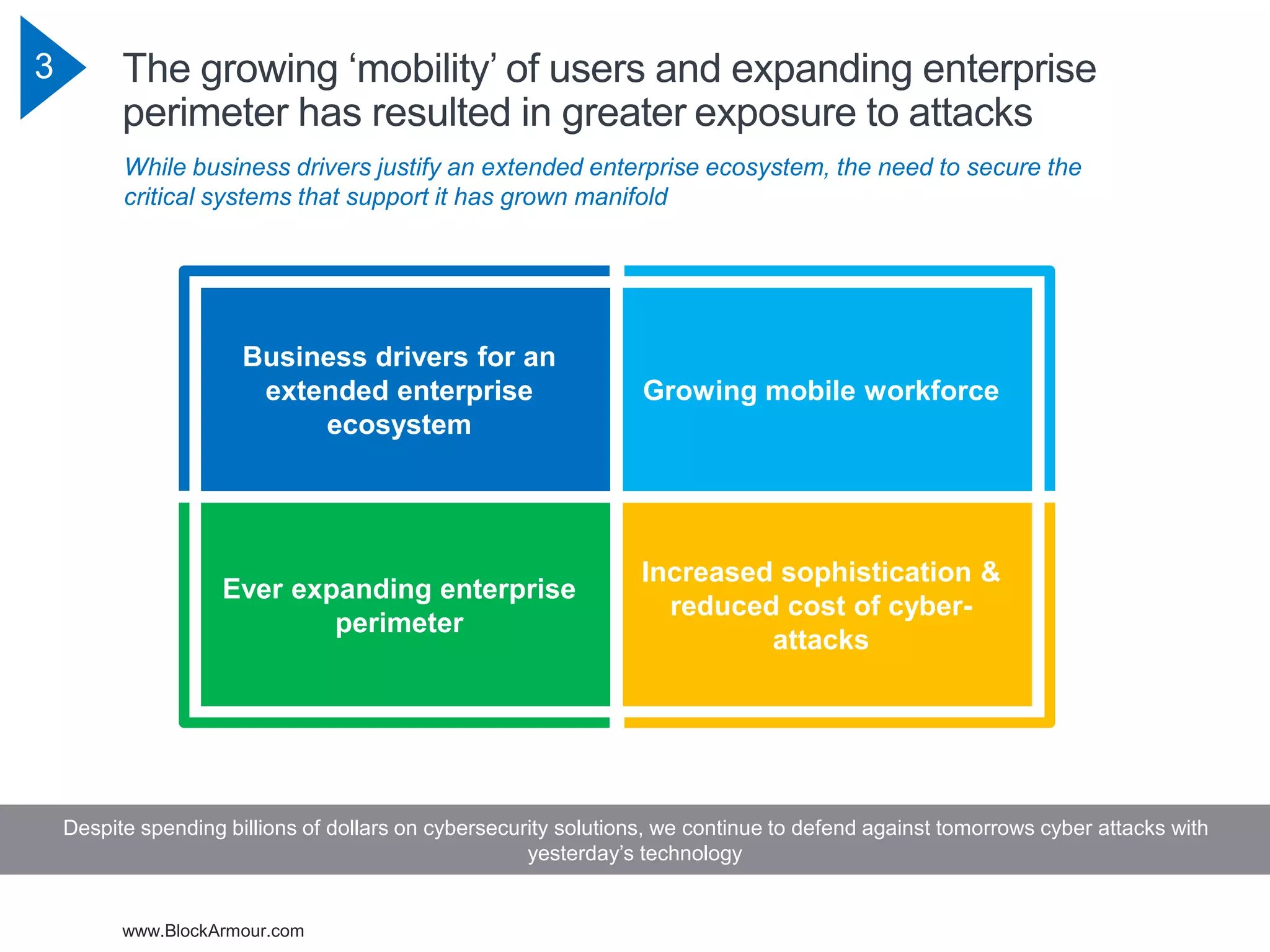 3

The growing ‘mobility’ of users and expanding enterprise perimeter has resulted in greater exposure to attacks

While business drivers justify an extended enterprise ecosystem, the need to secure the critical systems that support it has grown manifold

Business drivers for an extended enterprise ecosystem

Growing mobile workforce

Ever expanding enterprise perimeter

Increased sophistication & reduced cost of cyber-attacks

Despite spending billions of dollars on cybersecurity solutions, we continue to defend against tomorrows cyber attacks with yesterday’s technology

www.BlockArmour.com